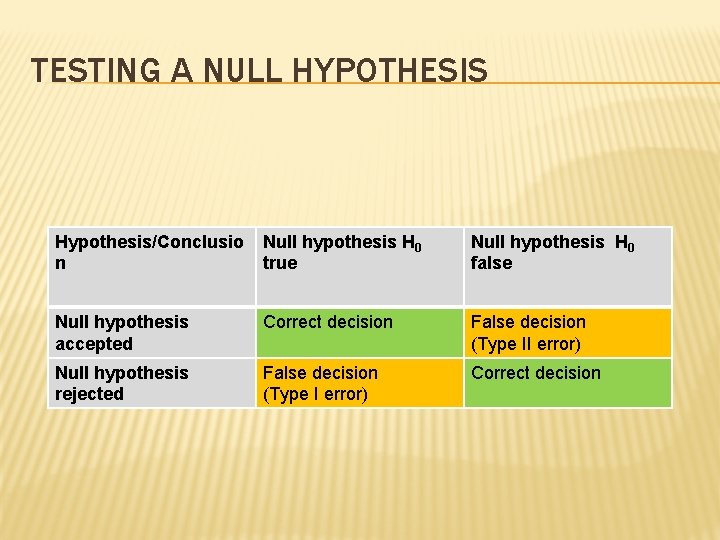 TESTING A NULL HYPOTHESIS

| Hypothesis/Conclusion | Null hypothesis $H_0$ true | Null hypothesis $H_0$ false |
|---|---|---|
| Null hypothesis accepted | Correct decision | False decision (Type II error) |
| Null hypothesis rejected | False decision (Type I error) | Correct decision |